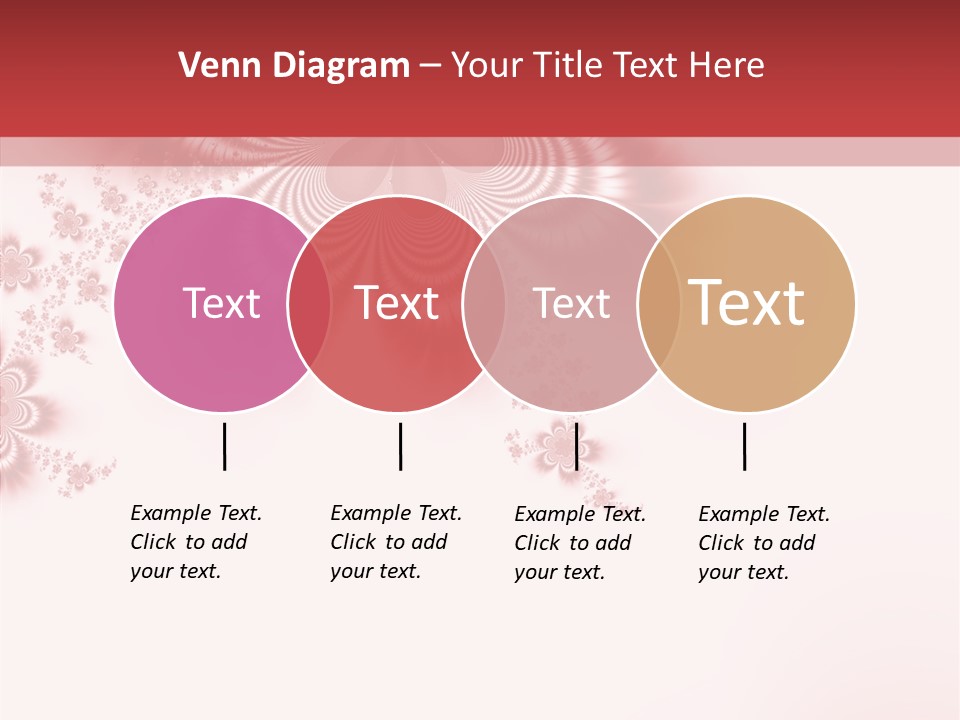 Venn Diagram – Your Title Text Here

Text

Text

Text

Text

Example Text. Click to add your text.

Example Text. Click to add your text.

Example Text. Click to add your text.

Example Text. Click to add your text.